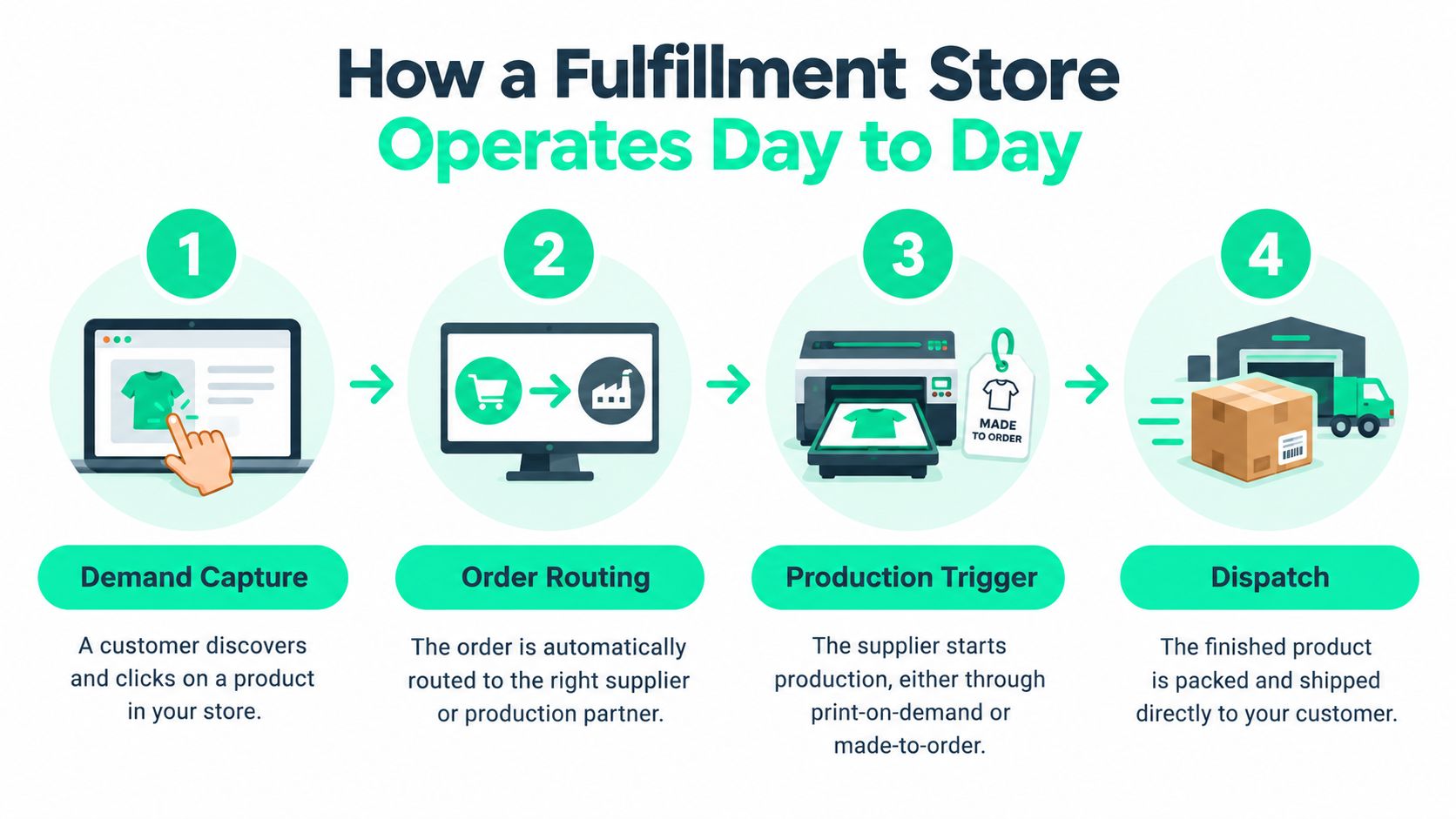 How a Fulfillment Store
Operates Day to Day

1

Demand Capture

A customer discovers and clicks on a product in your store.

2

Order Routing

The order is automatically routed to the right supplier or production partner.

3

MADE TO ORDER

Production Trigger

The supplier starts production, either through print-on-demand or made-to-order.

4

Dispatch

The finished product is packed and shipped directly to your customer.